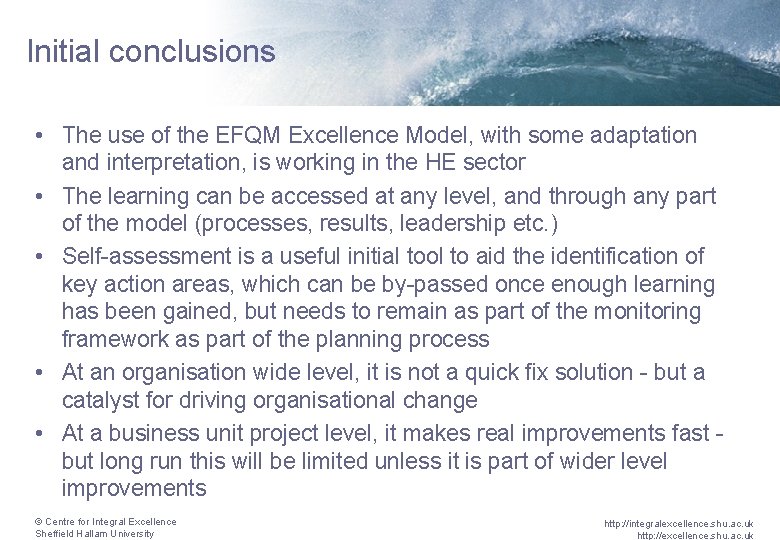 Initial conclusions

• The use of the EFQM Excellence Model, with some adaptation and interpretation, is working in the HE sector

• The learning can be accessed at any level, and through any part of the model (processes, results, leadership etc.)

• Self-assessment is a useful initial tool to aid the identification of key action areas, which can be by-passed once enough learning has been gained, but needs to remain as part of the monitoring framework as part of the planning process

• At an organisation wide level, it is not a quick fix solution - but a catalyst for driving organisational change

• At a business unit project level, it makes real improvements fast - but long run this will be limited unless it is part of wider level improvements

© Centre for Integral Excellence
Sheffield Hallam University

http://integralexcellence.shu.ac.uk
http://excellence.shu.ac.uk